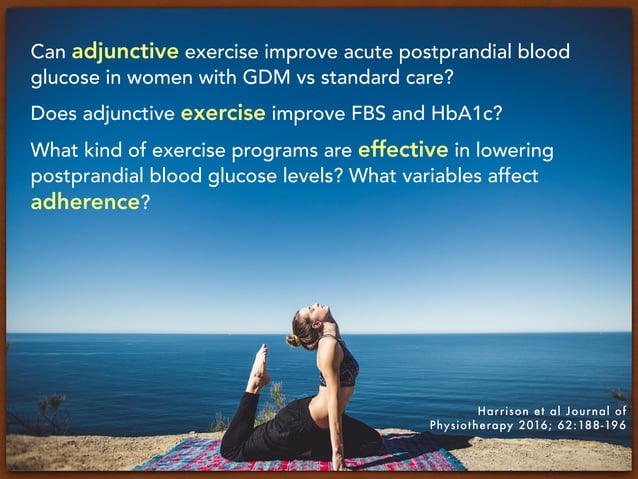 Can adjunctive exercise improve acute postprandial blood glucose in women with GDM vs standard care?

Does adjunctive exercise improve FBS and HbA1c?

What kind of exercise programs are effective in lowering postprandial blood glucose levels? What variables affect adherence?

Harrison et al Journal of Physiotherapy 2016; 62:188-196